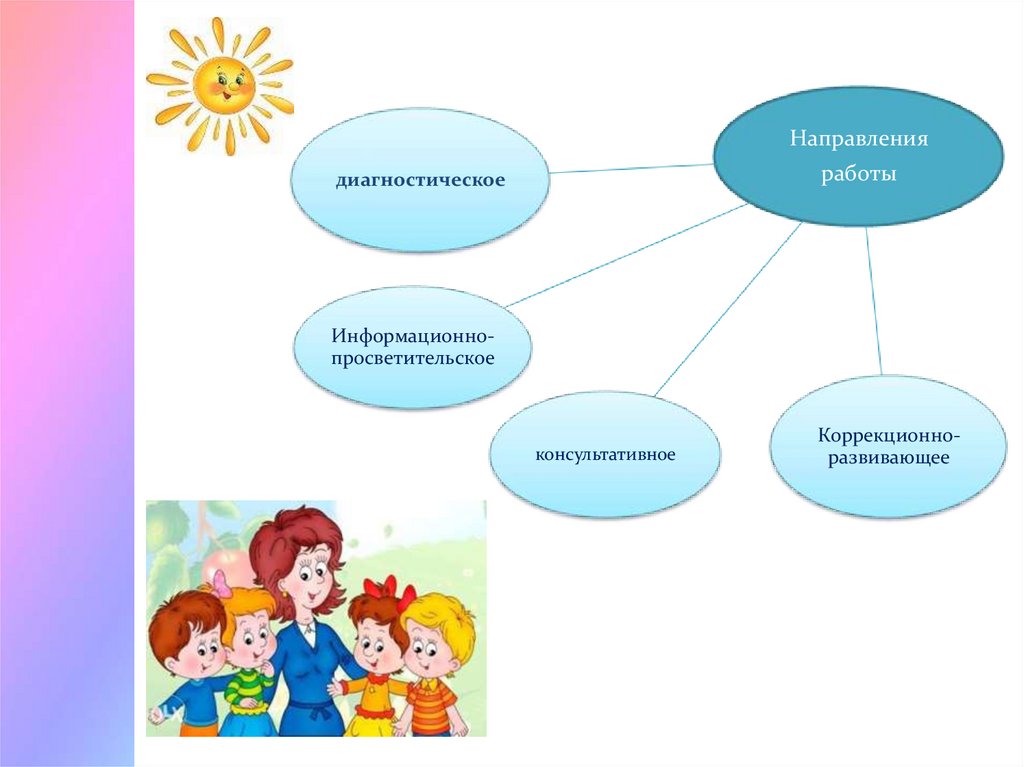 Направления работы

диагностическое

Информационно-просветительское

консультативное

Коррекционно-развивающее